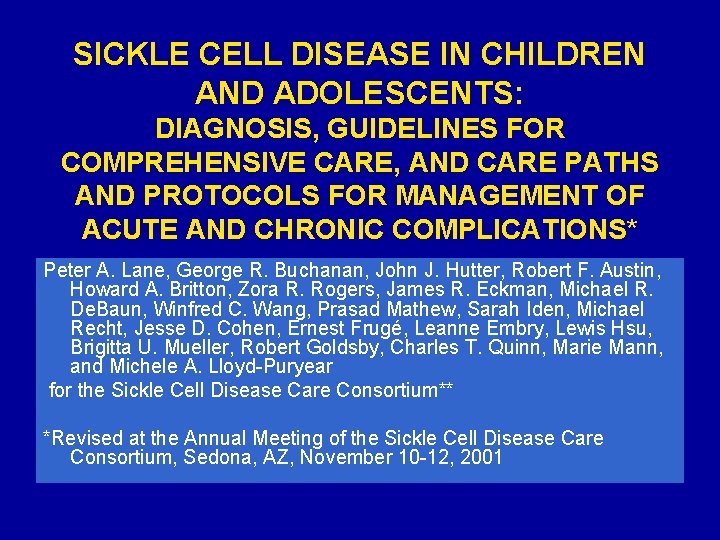 SICKLE CELL DISEASE IN CHILDREN AND ADOLESCENTS:
DIAGNOSIS, GUIDELINES FOR COMPREHENSIVE CARE, AND CARE PATHS AND PROTOCOLS FOR MANAGEMENT OF ACUTE AND CHRONIC COMPLICATIONS*

Peter A. Lane, George R. Buchanan, John J. Hutter, Robert F. Austin, Howard A. Britton, Zora R. Rogers, James R. Eckman, Michael R. DeBaun, Winfred C. Wang, Prasad Mathew, Sarah Iden, Michael Recht, Jesse D. Cohen, Ernest Frugé, Leanne Embry, Lewis Hsu, Brigitta U. Mueller, Robert Goldsby, Charles T. Quinn, Marie Mann, and Michele A. Lloyd-Puryear

for the Sickle Cell Disease Care Consortium**

*Revised at the Annual Meeting of the Sickle Cell Disease Care Consortium, Sedona, AZ, November 10-12, 2001